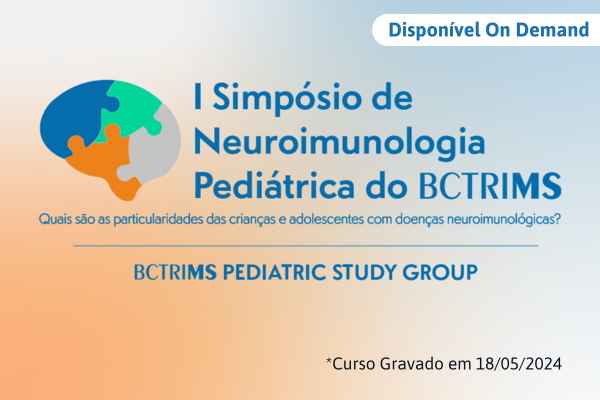 Disponível On Demand

I Simpósio de Neuroimunologia Pediátrica do BCTRIMS

Quais são as particularidades das crianças e adolescentes com doenças neuroimunológicas?

BCTRIMS PEDIATRIC STUDY GROUP

*Curso Gravado em 18/05/2024